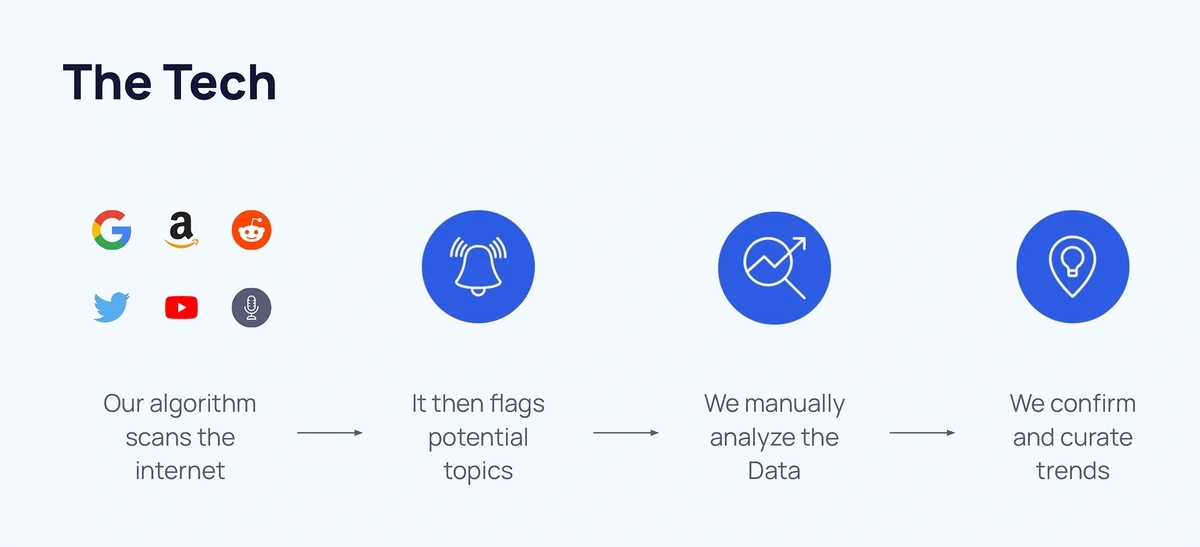 The Tech

Our algorithm scans the internet

It then flags potential topics

We manually analyze the Data

We confirm and curate trends